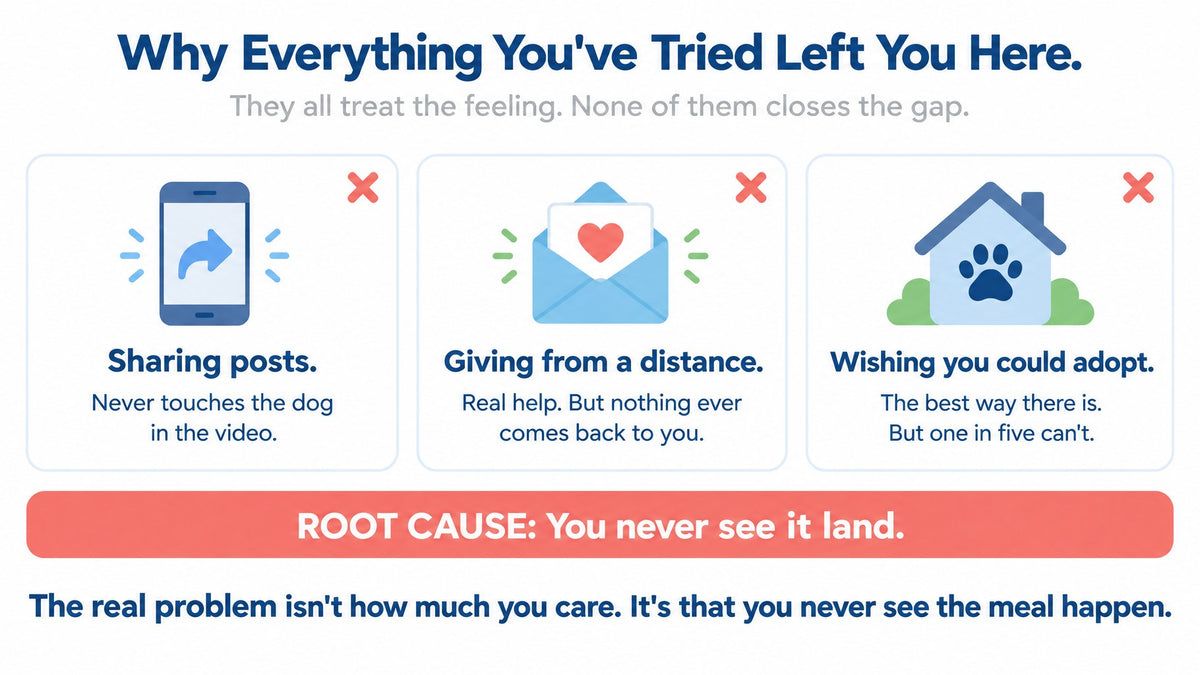 Why Everything You've Tried Left You Here.

They all treat the feeling. None of them closes the gap.

Sharing posts.
Never touches the dog in the video.

Giving from a distance.
Real help. But nothing ever comes back to you.

Wishing you could adopt.
The best way there is. But one in five can't.

ROOT CAUSE: You never see it land.

The real problem isn't how much you care. It's that you never see the meal happen.